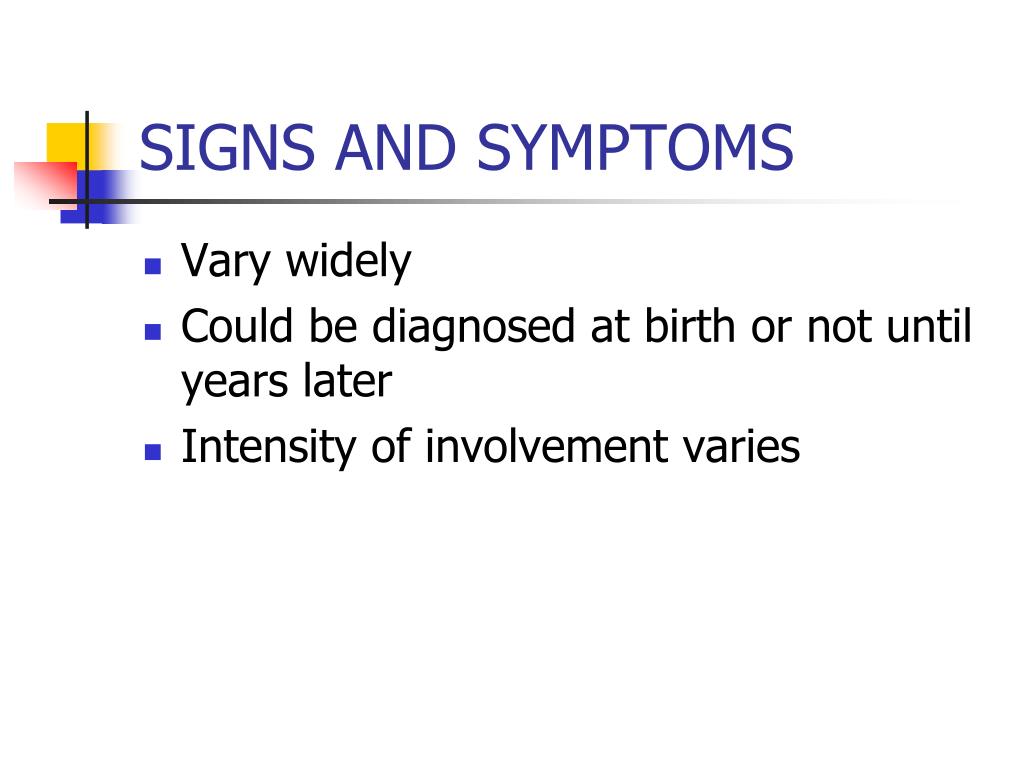 SIGNS AND SYMPTOMS

- Vary widely
- Could be diagnosed at birth or not until years later
- Intensity of involvement varies